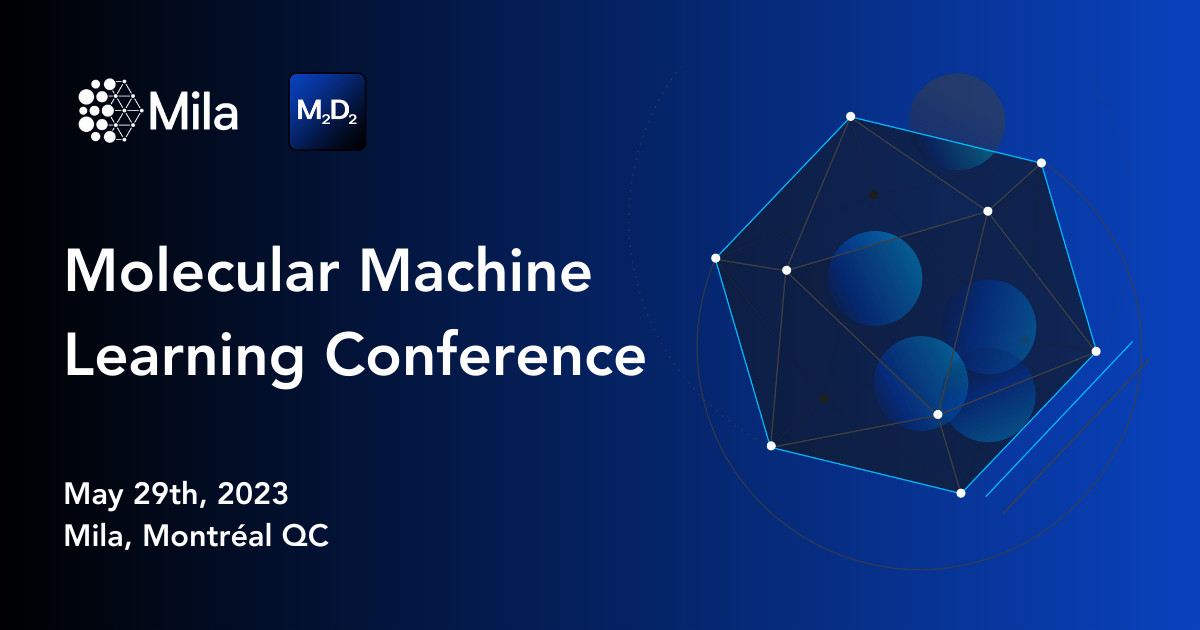 Mila

$M_2D_2$

Molecular Machine Learning Conference

May 29th, 2023
Mila, Montréal QC